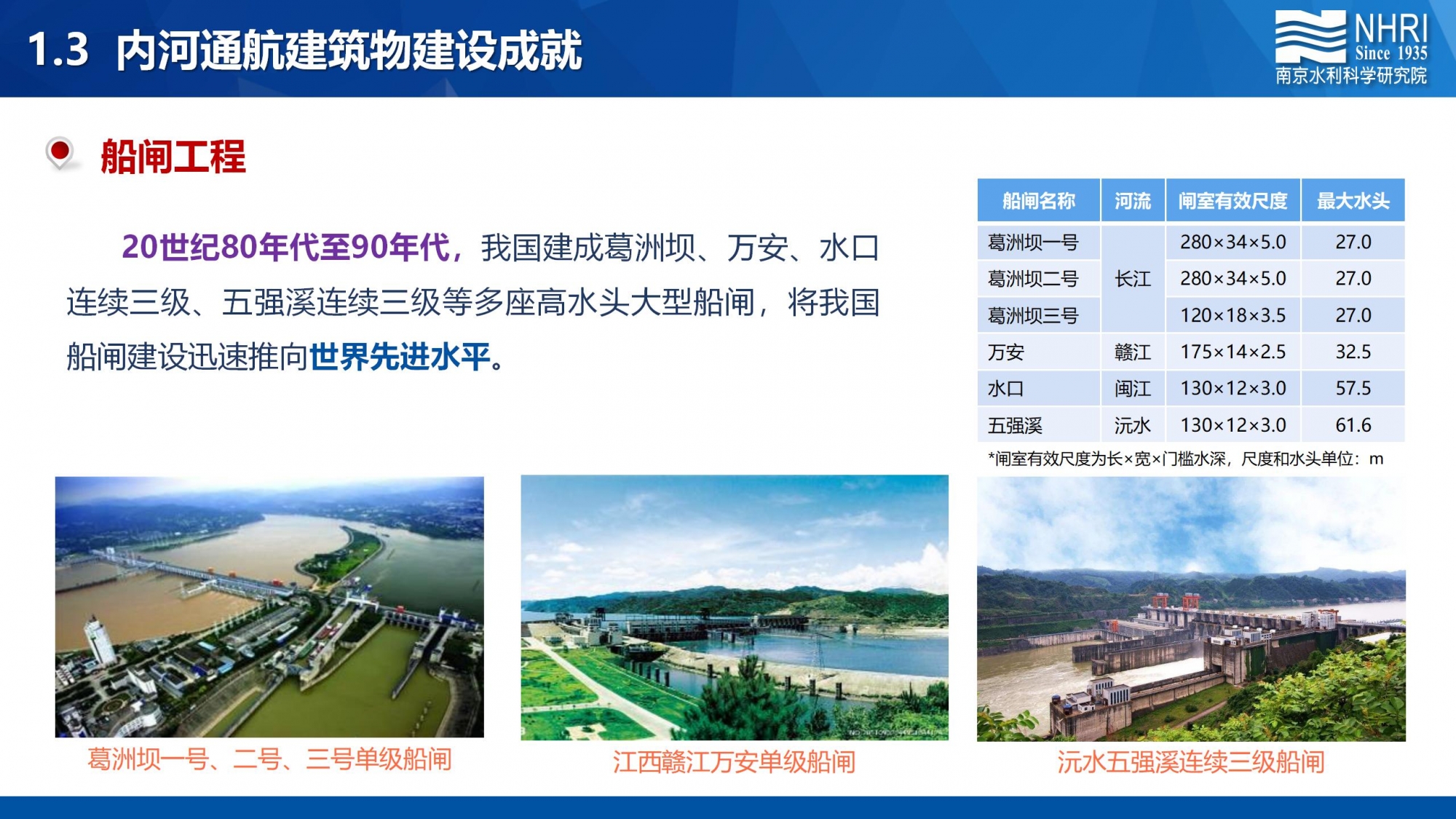 1.3 内河通航建筑物建设成就

NHRI
Since 1935
南京水利科学研究院

船闸工程

20世纪80年代至90年代，我国建成葛洲坝、万安、水口连续三级、五强溪连续三级等多座高水头大型船闸，将我国船闸建设迅速推向世界先进水平。

| 船闸名称 | 河流 | 闸室有效尺度 | 最大水头 |
|---|---|---|---|
| 葛洲坝一号 | 长江 | 280×34×5.0 | 27.0 |
| 葛洲坝二号 | 长江 | 280×34×5.0 | 27.0 |
| 葛洲坝三号 | 长江 | 120×18×3.5 | 27.0 |
| 万安 | 赣江 | 175×14×2.5 | 32.5 |
| 水口 | 闽江 | 130×12×3.0 | 57.5 |
| 五强溪 | 沅水 | 130×12×3.0 | 61.6 |

*闸室有效尺度为长×宽×门槛水深，尺度和水头单位：m

葛洲坝一号、二号、三号单级船闸

江西赣江万安单级船闸

沅水五强溪连续三级船闸